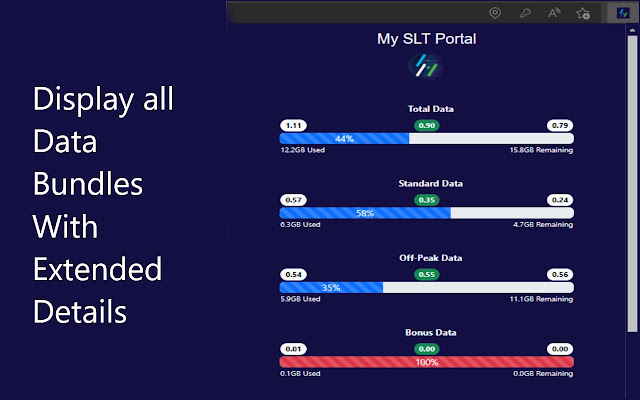 Display all Data Bundles With Extended Details

My SLT Portal

Total Data

1.11 0.90 0.79

44%

12.2GB Used 15.8GB Remaining

Standard Data

0.57 0.35 0.24

58%

6.3GB Used 4.7GB Remaining

Off-Peak Data

0.54 0.55 0.56

35%

5.9GB Used 11.1GB Remaining

Bonus Data

0.01 0.00 0.00

100%

0.1GB Used 0.0GB Remaining